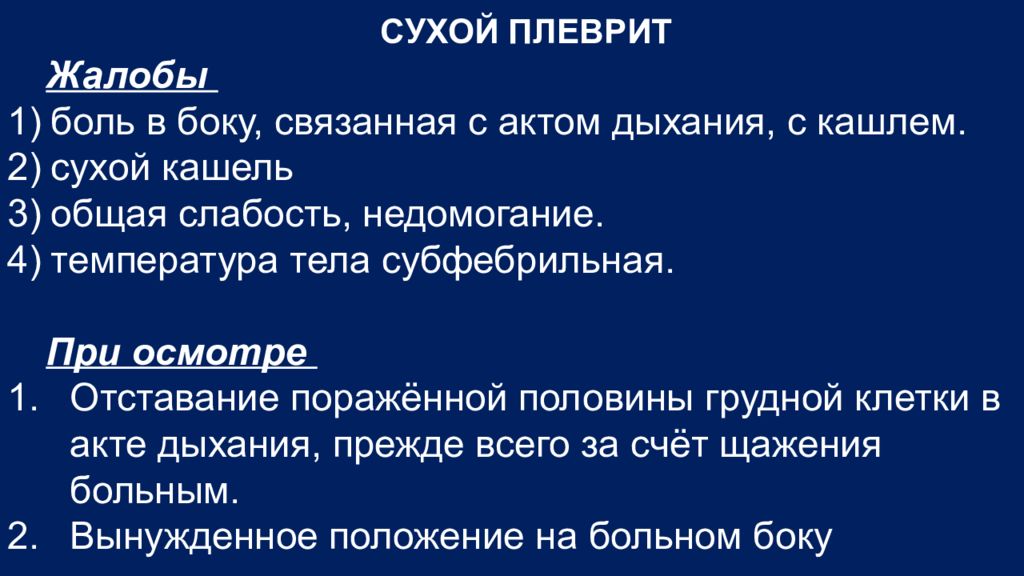 СУХОЙ ПЛЕВРИТ

Жалобы

1) боль в боку, связанная с актом дыхания, с кашлем.
2) сухой кашель
3) общая слабость, недомогание.
4) температура тела субфебрильная.

При осмотре

1. Отставание поражённой половины грудной клетки в акте дыхания, прежде всего за счёт щажения больным.
2. Вынужденное положение на больном боку